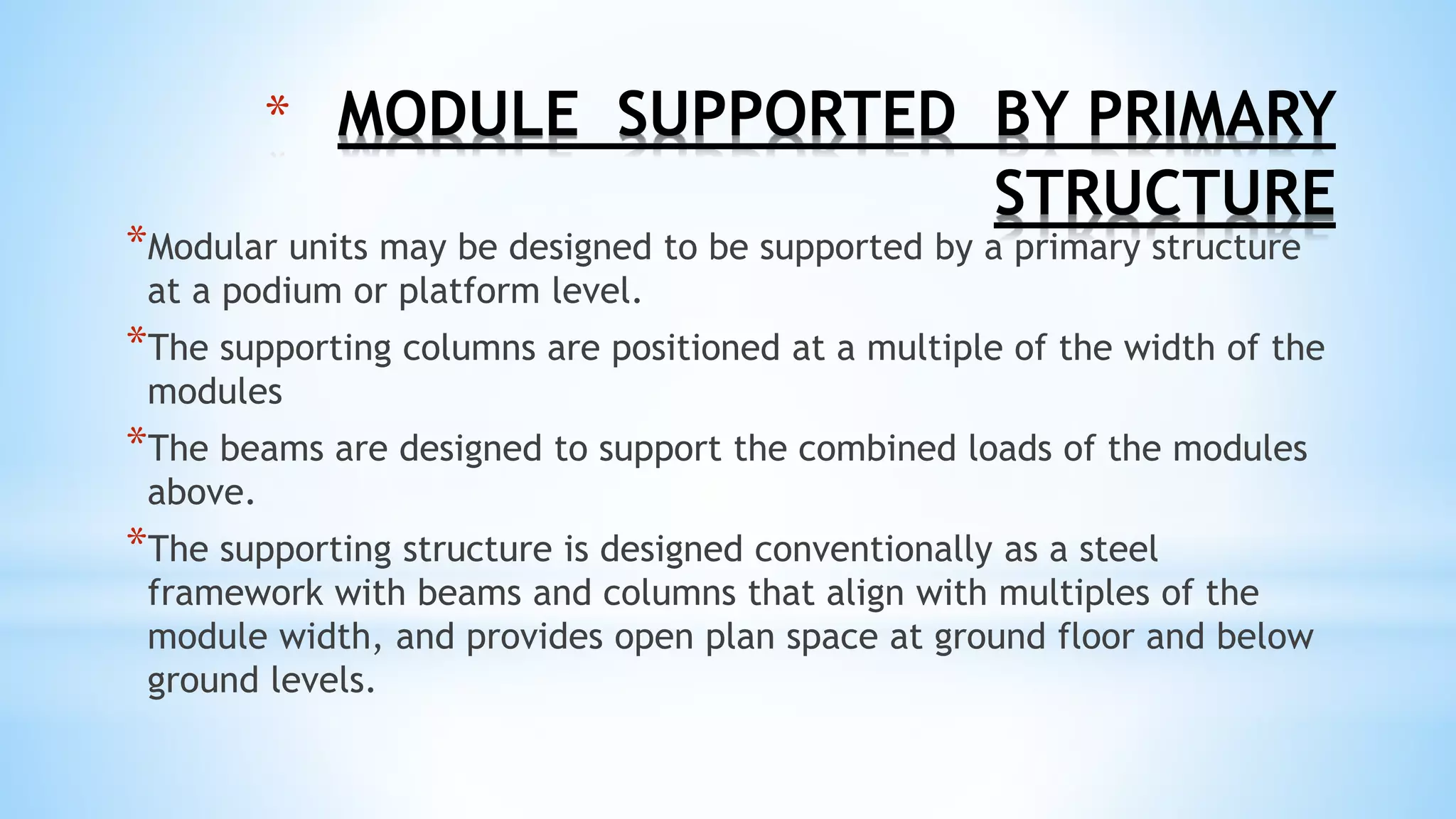 * MODULE SUPPORTED BY PRIMARY STRUCTURE

*Modular units may be designed to be supported by a primary structure at a podium or platform level.

*The supporting columns are positioned at a multiple of the width of the modules

*The beams are designed to support the combined loads of the modules above.

*The supporting structure is designed conventionally as a steel framework with beams and columns that align with multiples of the module width, and provides open plan space at ground floor and below ground levels.